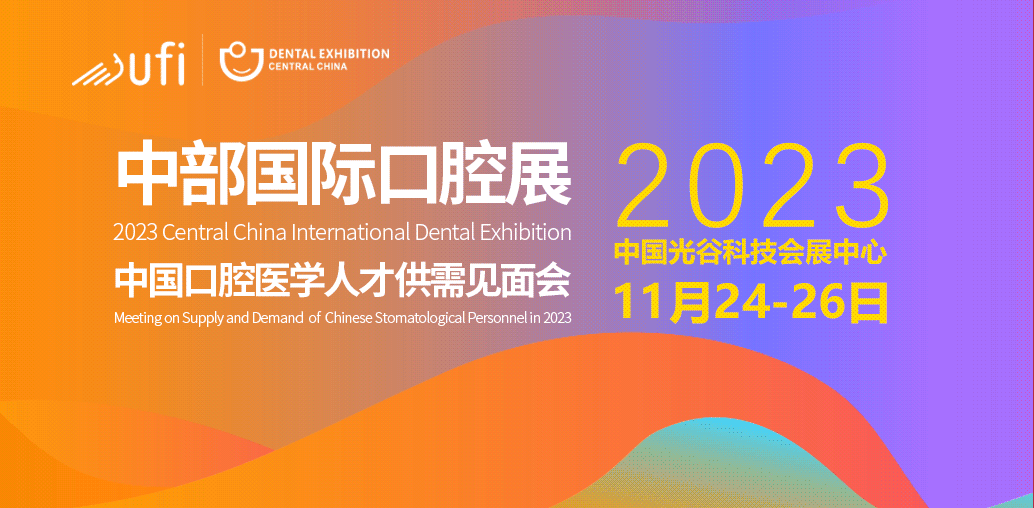 ufi

DENTAL EXHIBITION
CENTRAL CHINA

中部国际口腔展
2023 Central China International Dental Exhibition
中国口腔医学人才供需见面会
Meeting on Supply and Demand of Chinese Stomatological Personnel in 2023

2023
中国光谷科技会展中心
11月24-26日